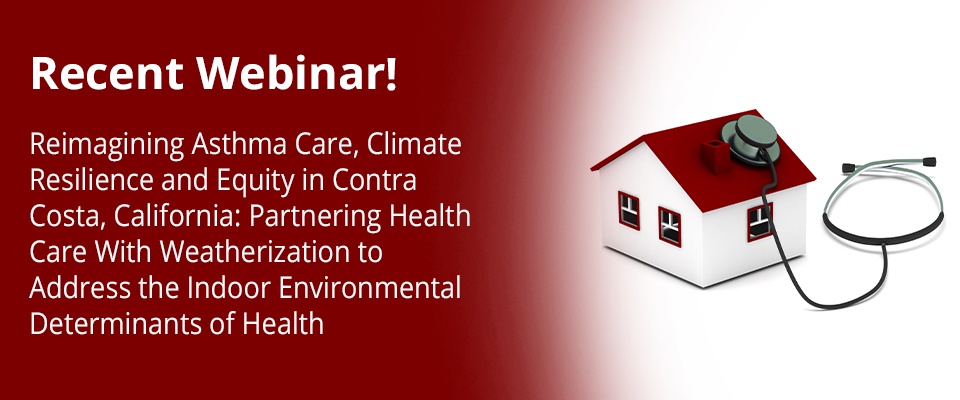 Recent Webinar!

Reimagining Asthma Care, Climate Resilience and Equity in Contra Costa, California: Partnering Health Care With Weatherization to Address the Indoor Environmental Determinants of Health